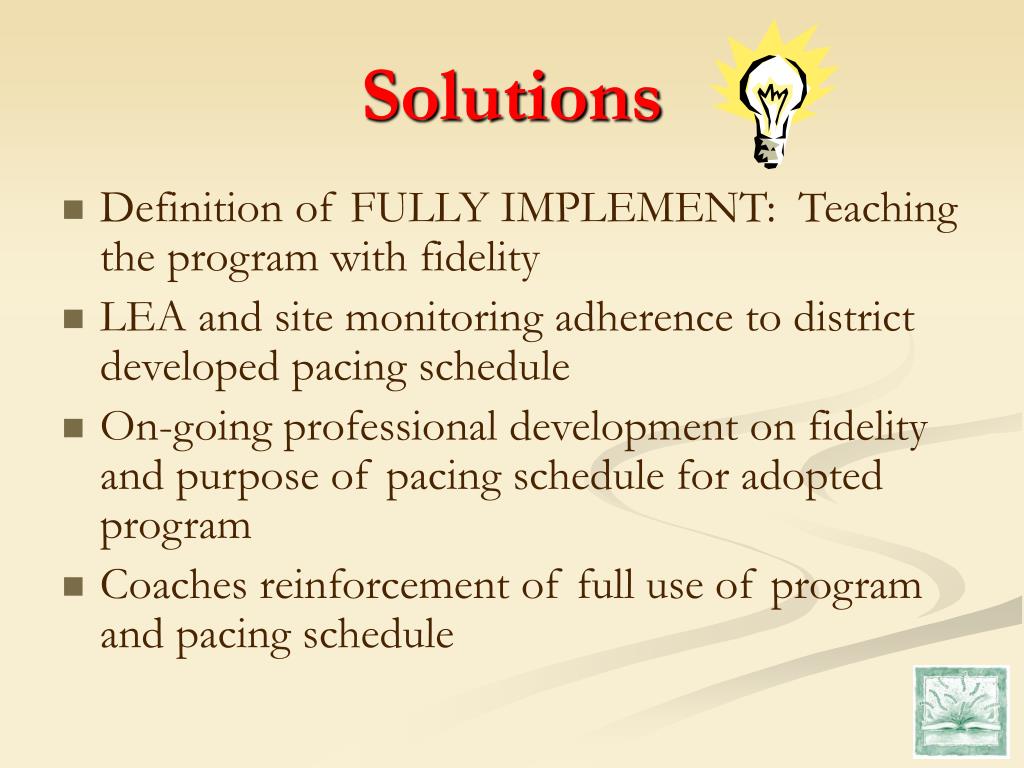 Solutions

- Definition of FULLY IMPLEMENT: Teaching the program with fidelity
- LEA and site monitoring adherence to district developed pacing schedule
- On-going professional development on fidelity and purpose of pacing schedule for adopted program
- Coaches reinforcement of full use of program and pacing schedule